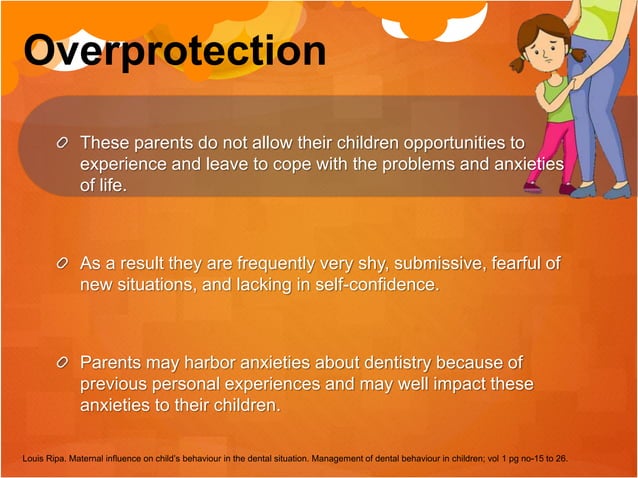 Overprotection

These parents do not allow their children opportunities to experience and leave to cope with the problems and anxieties of life.

As a result they are frequently very shy, submissive, fearful of new situations, and lacking in self-confidence.

Parents may harbor anxieties about dentistry because of previous personal experiences and may well impact these anxieties to their children.

Louis Ripa. Maternal influence on child's behaviour in the dental situation. Management of dental behaviour in children; vol 1 pg no-15 to 26.